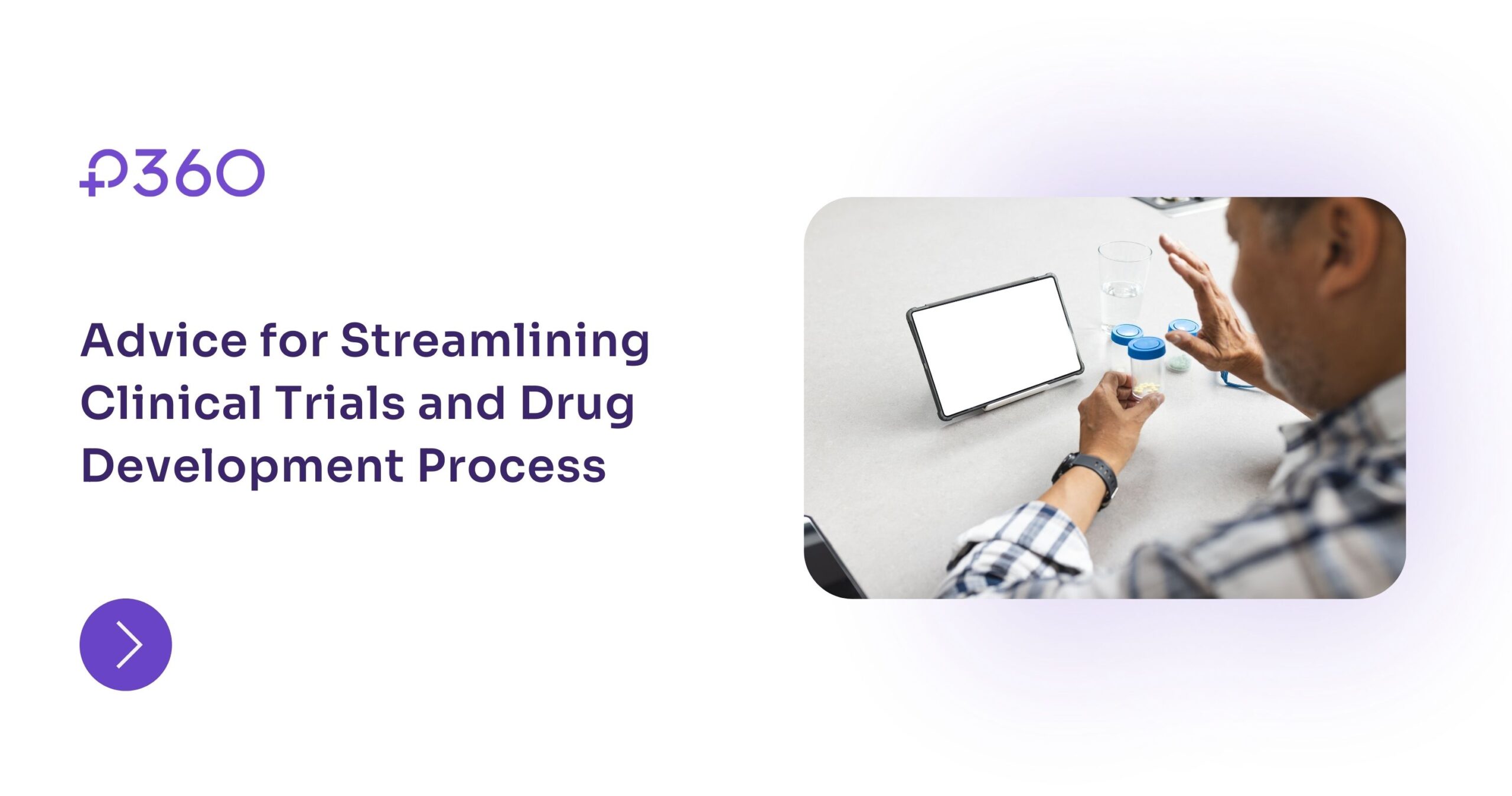 P360

Advice for Streamlining Clinical Trials and Drug Development Process